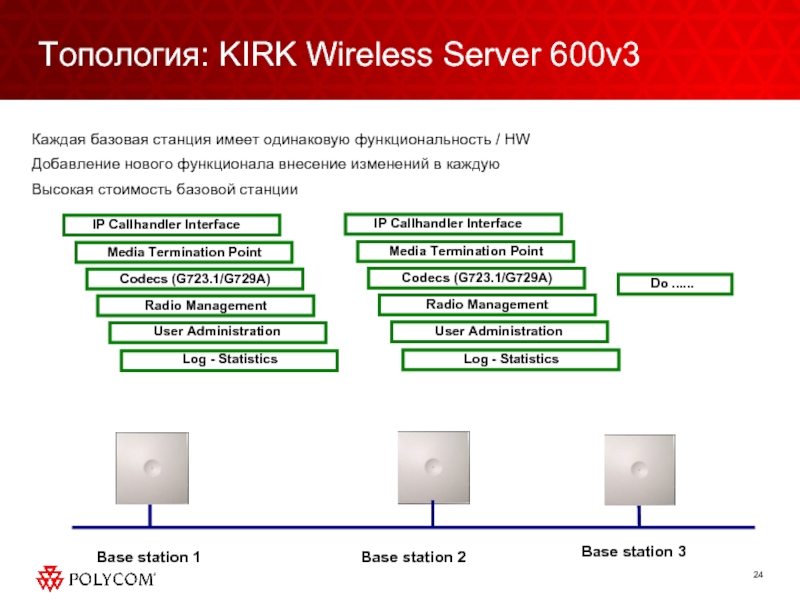 Топология: KIRK Wireless Server 600v3

Каждая базовая станция имеет одинаковую функциональность / HW

Добавление нового функционала внесение изменений в каждую

Высокая стоимость базовой станции

IP Callhandler Interface

Media Termination Point

Codecs (G723.1/G729A)

Radio Management

User Administration

Log - Statistics

IP Callhandler Interface

Media Termination Point

Codecs (G723.1/G729A)

Radio Management

User Administration

Log - Statistics

Do ......

Base station 1

Base station 2

Base station 3

POLYCOM

24